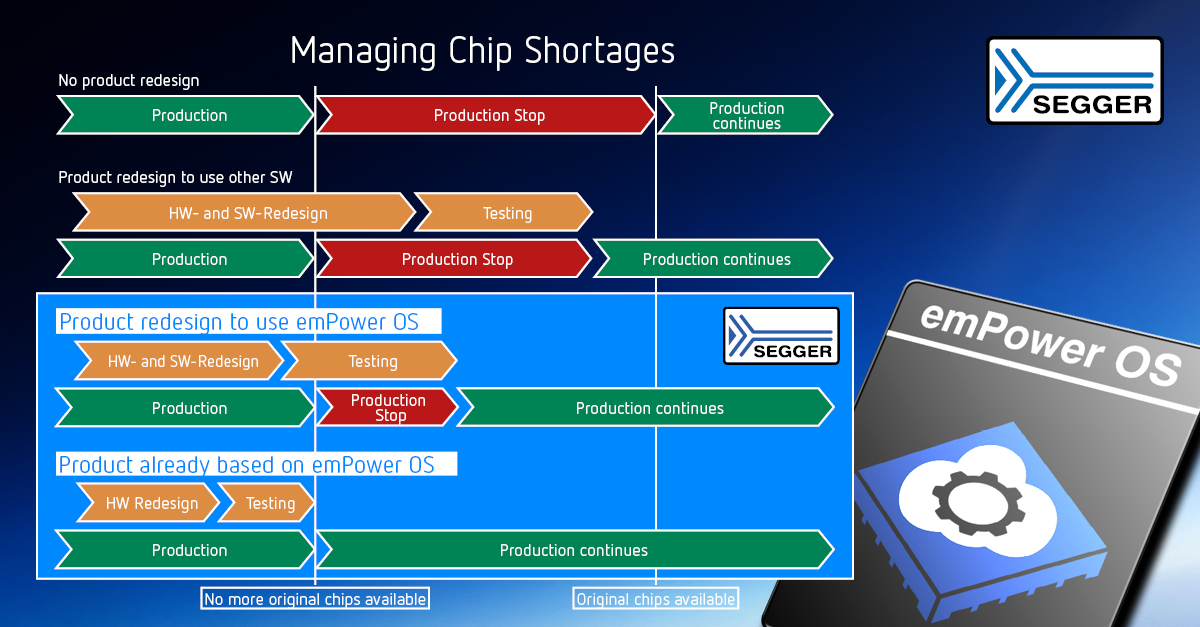 Managing Chip Shortages

SEGGER

No product redesign

Production

Production Stop

Production continues

Product redesign to use other SW

HW- and SW-Redesign

Testing

Production

Production Stop

Production continues

Product redesign to use emPower OS

SEGGER

HW- and SW-Redesign

Testing

Production

Production Stop

Production continues

Product already based on emPower OS

HW Redesign

Testing

Production

Production continues

No more original chips available

Original chips available

emPower OS